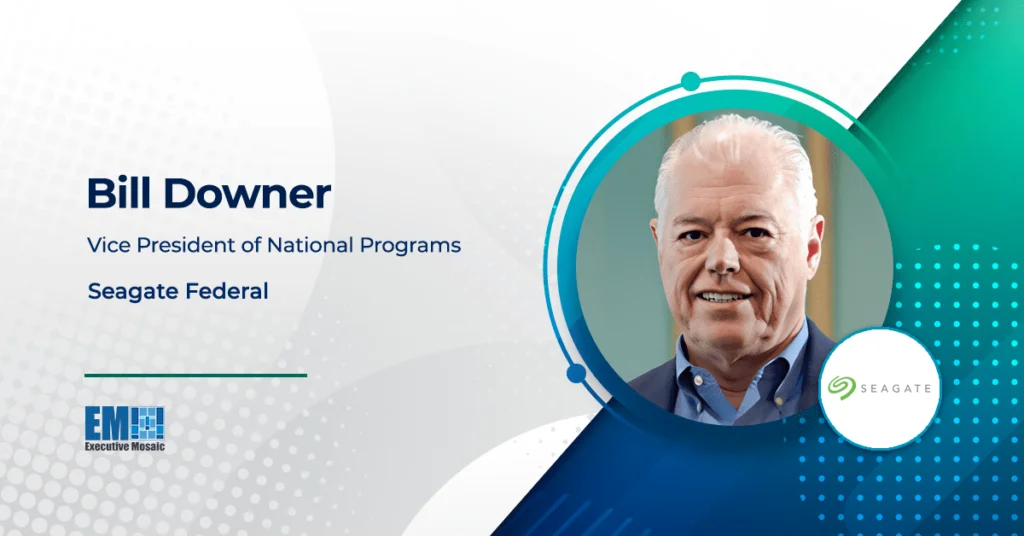 Bill Downer

Vice President of National Programs

Seagate Federal

EM
Executive Mosaic

SEAGATE